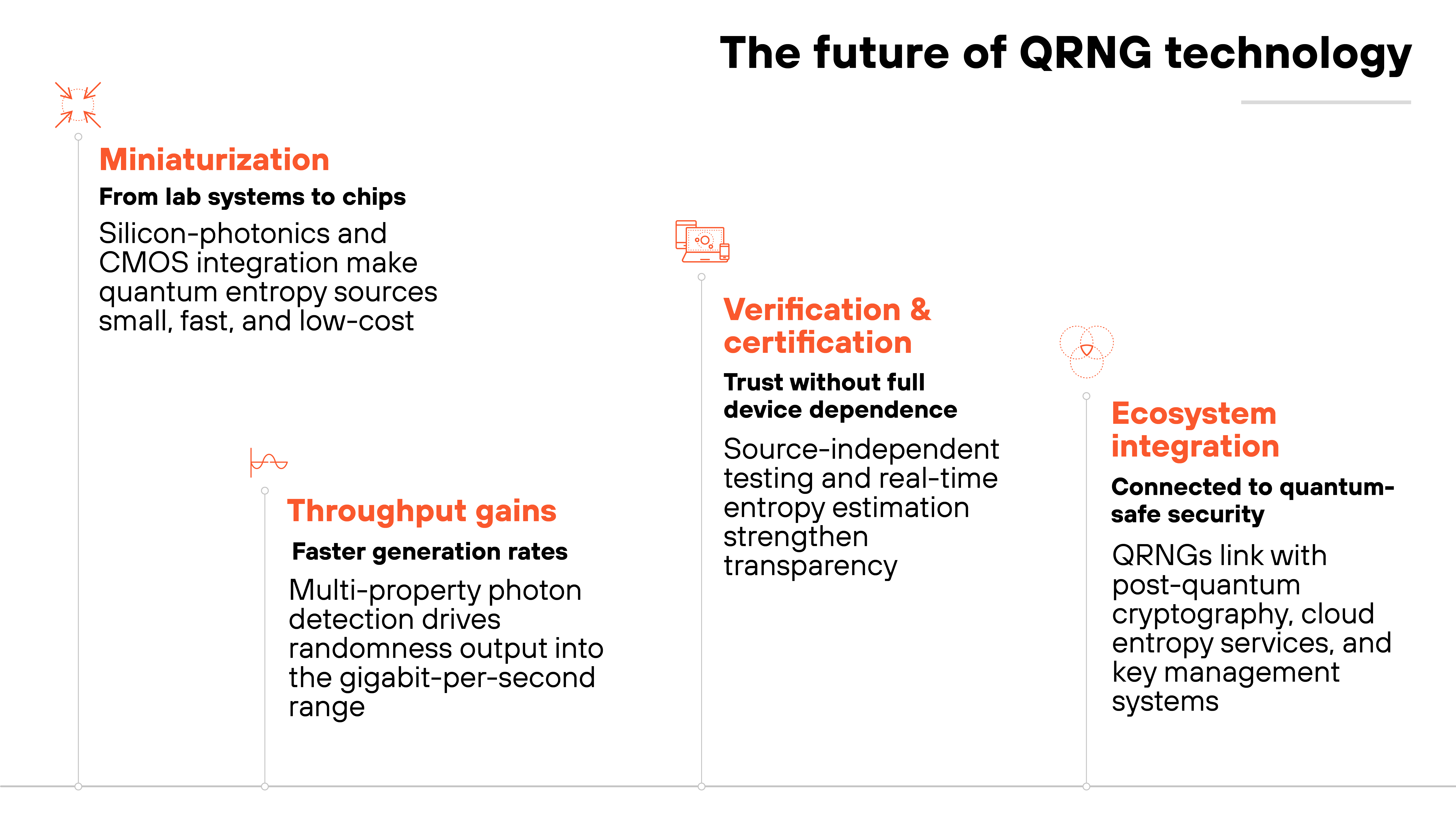 The future of QRNG technology

Miniaturization

From lab systems to chips

Silicon-photonics and CMOS integration make quantum entropy sources small, fast, and low-cost

Throughput gains

Faster generation rates

Multi-property photon detection drives randomness output into the gigabit-per-second range

Verification & certification

Trust without full device dependence

Source-independent testing and real-time entropy estimation strengthen transparency

Ecosystem integration

Connected to quantum-safe security

QRNGs link with post-quantum cryptography, cloud entropy services, and key management systems